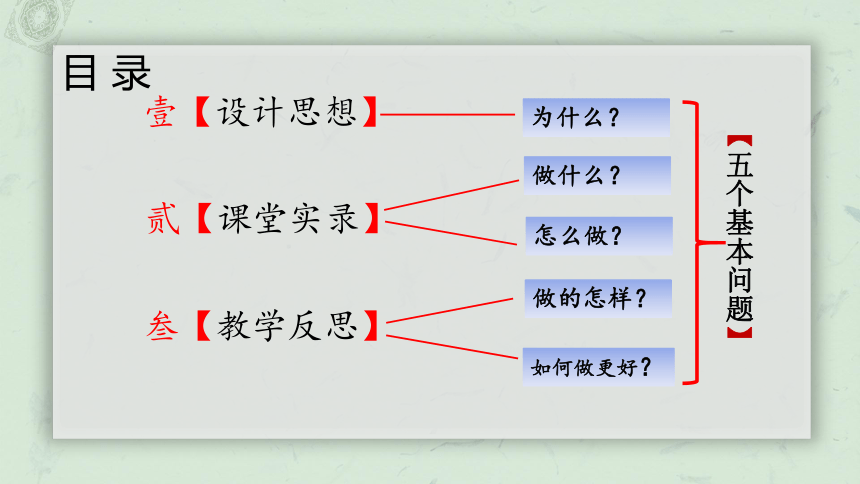 目录

壹【设计思想】

贰【课堂实录】

叁【教学反思】

为什么？

做什么？

怎么做？

做的怎样？

如何做更好？

【五个基本问题】